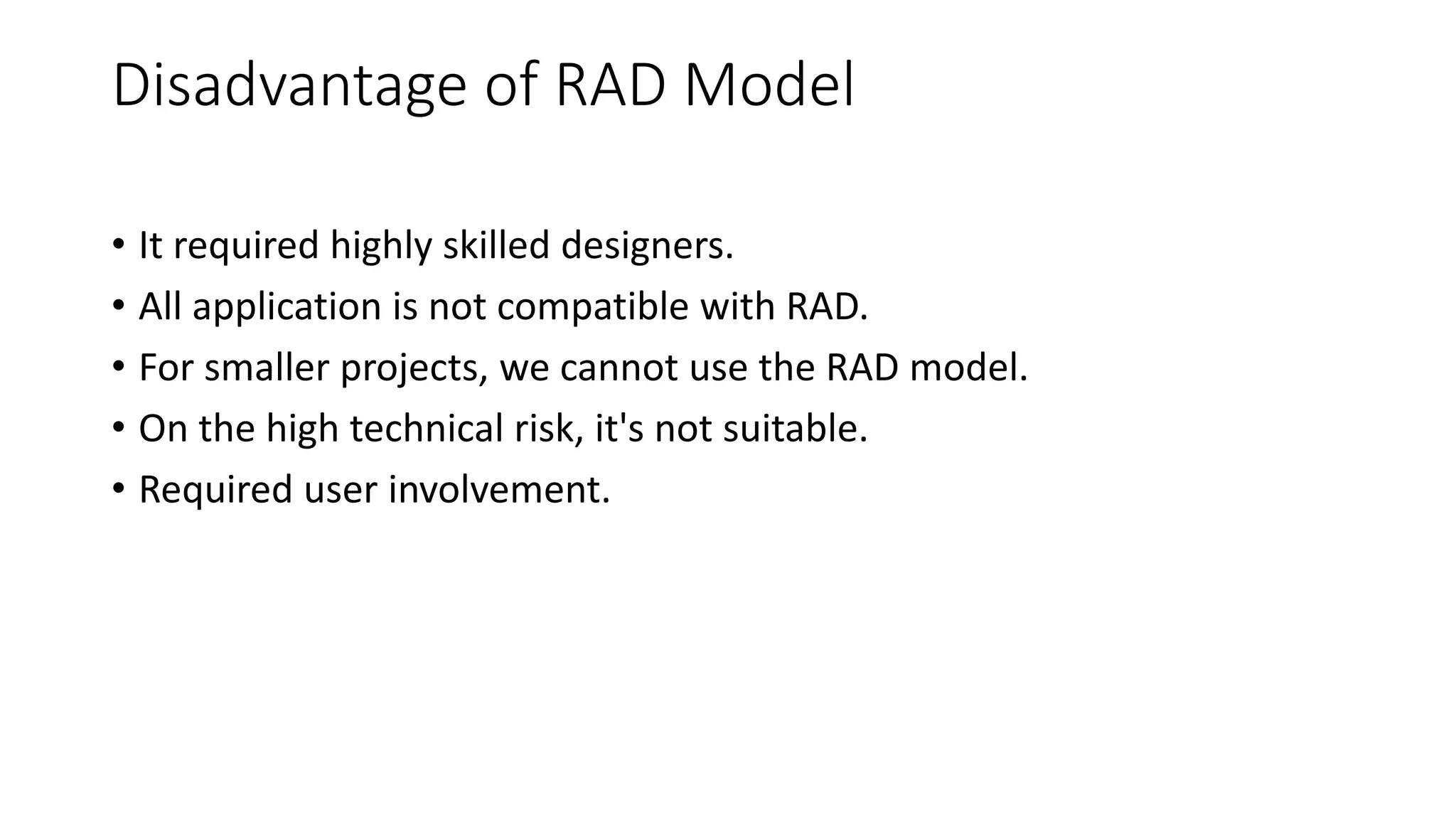 Disadvantage of RAD Model

• It required highly skilled designers.
• All application is not compatible with RAD.
• For smaller projects, we cannot use the RAD model.
• On the high technical risk, it's not suitable.
• Required user involvement.